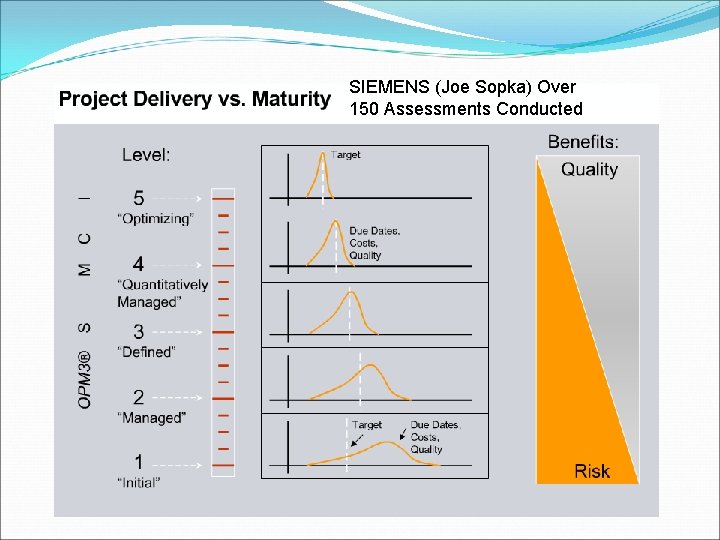 Project Delivery vs. Maturity

SIEMENS (Joe Sopka) Over 150 Assessments Conducted

Level:

OPM3® S M C I

5
"Optimizing"

4
"Quantitatively Managed"

3
"Defined"

2
"Managed"

1
"Initial"

Target

Due Dates, Costs, Quality

Target

Due Dates, Costs, Quality

Benefits:

Quality

Risk